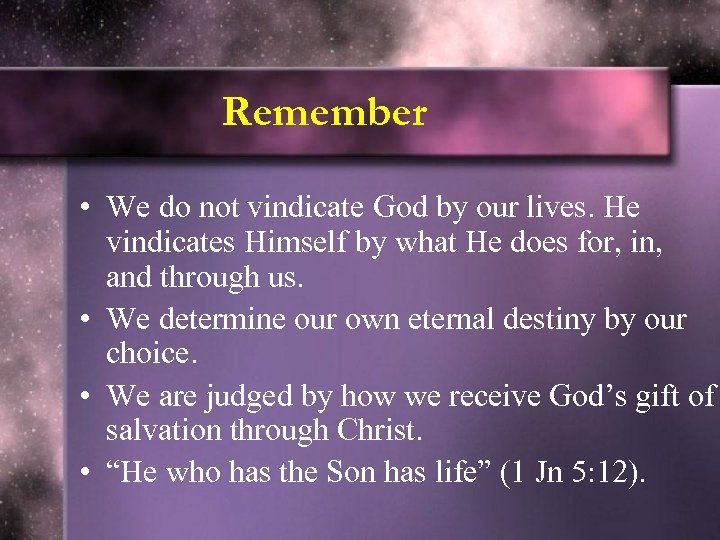 Remember

• We do not vindicate God by our lives. He vindicates Himself by what He does for, in, and through us.
• We determine our own eternal destiny by our choice.
• We are judged by how we receive God’s gift of salvation through Christ.
• “He who has the Son has life” (1 Jn 5:12).